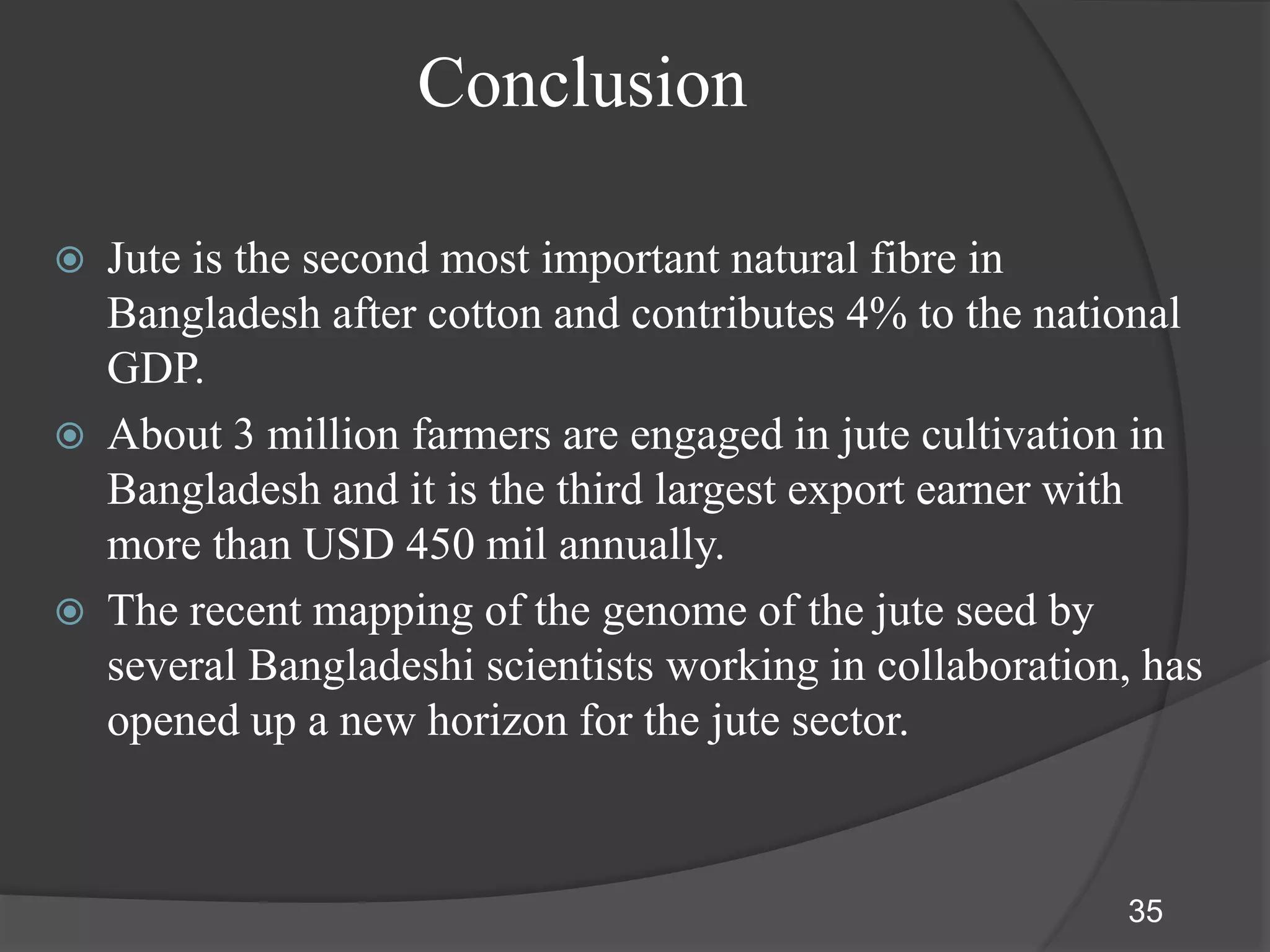 Conclusion

Jute is the second most important natural fibre in Bangladesh after cotton and contributes 4% to the national GDP.

About 3 million farmers are engaged in jute cultivation in Bangladesh and it is the third largest export earner with more than USD 450 mil annually.

The recent mapping of the genome of the jute seed by several Bangladeshi scientists working in collaboration, has opened up a new horizon for the jute sector.

35